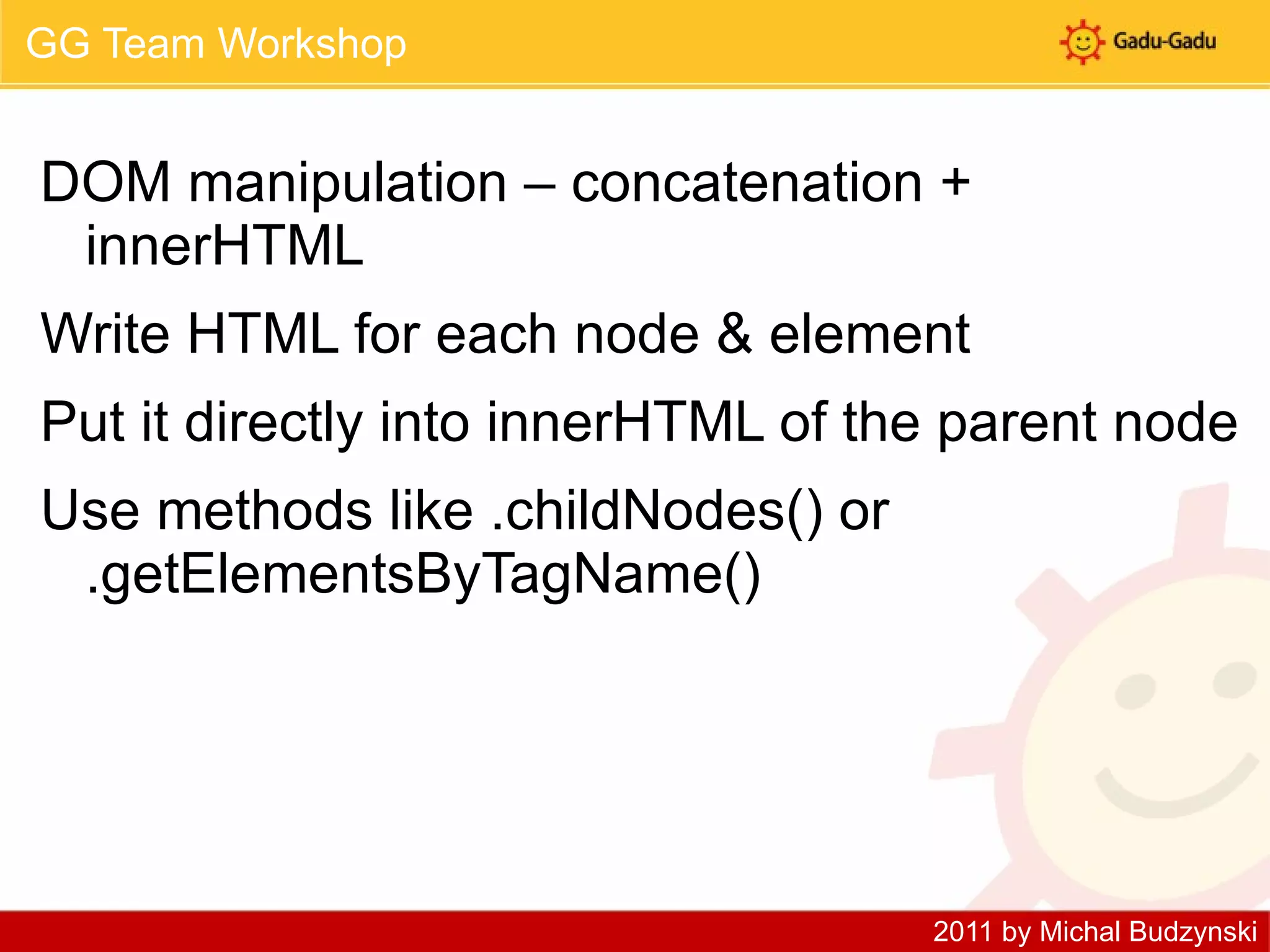 GG Team Workshop

Gadu-Gadu

DOM manipulation – concatenation + innerHTML

Write HTML for each node & element

Put it directly into innerHTML of the parent node

Use methods like .childNodes() or .getElementsByTagName()

2011 by Michal Budzynski